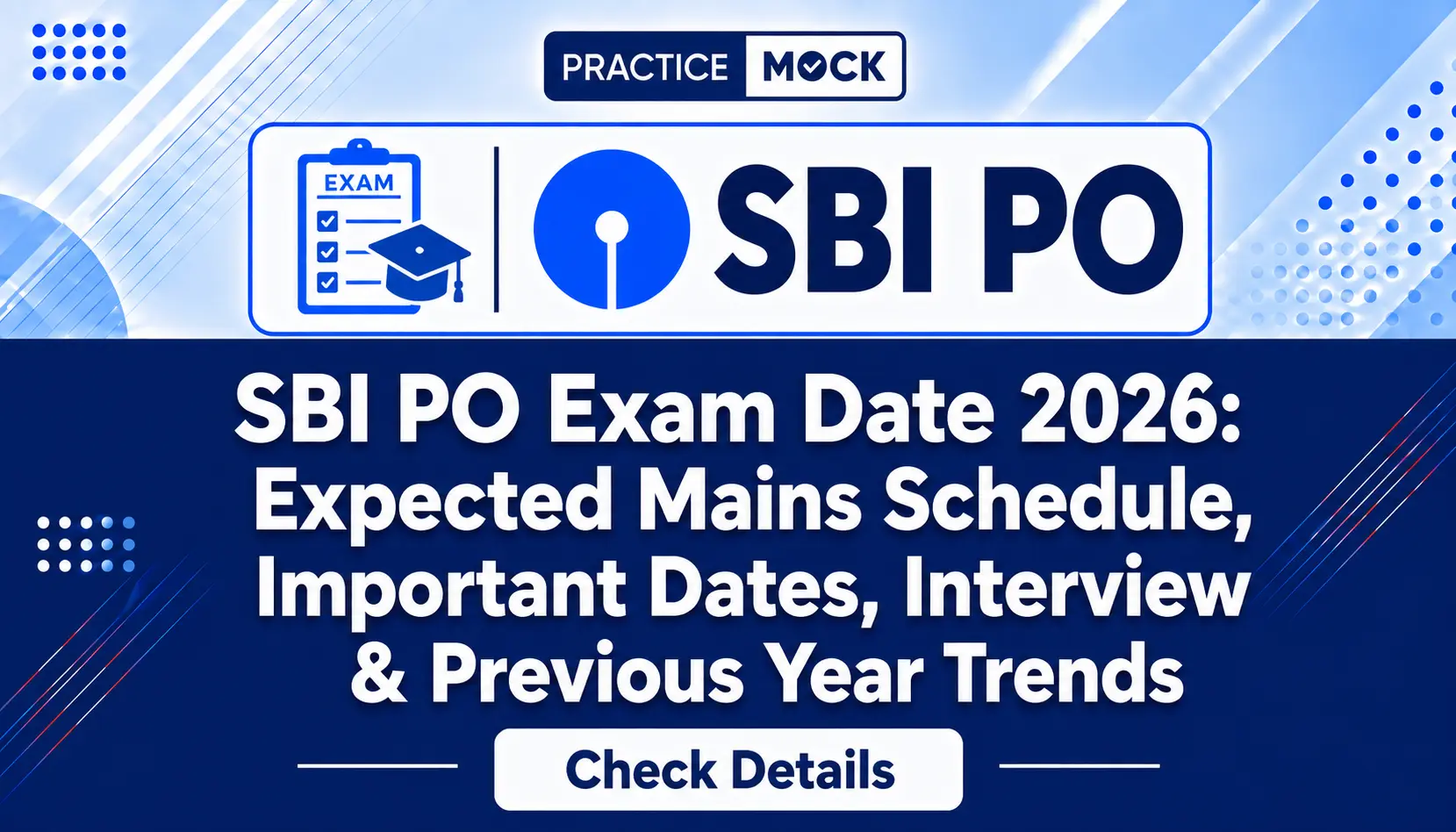 PRACTICE MOCK

EXAM

SBI PO

SBI PO Exam Date 2026: Expected Mains Schedule, Important Dates, Interview & Previous Year Trends

Check Details